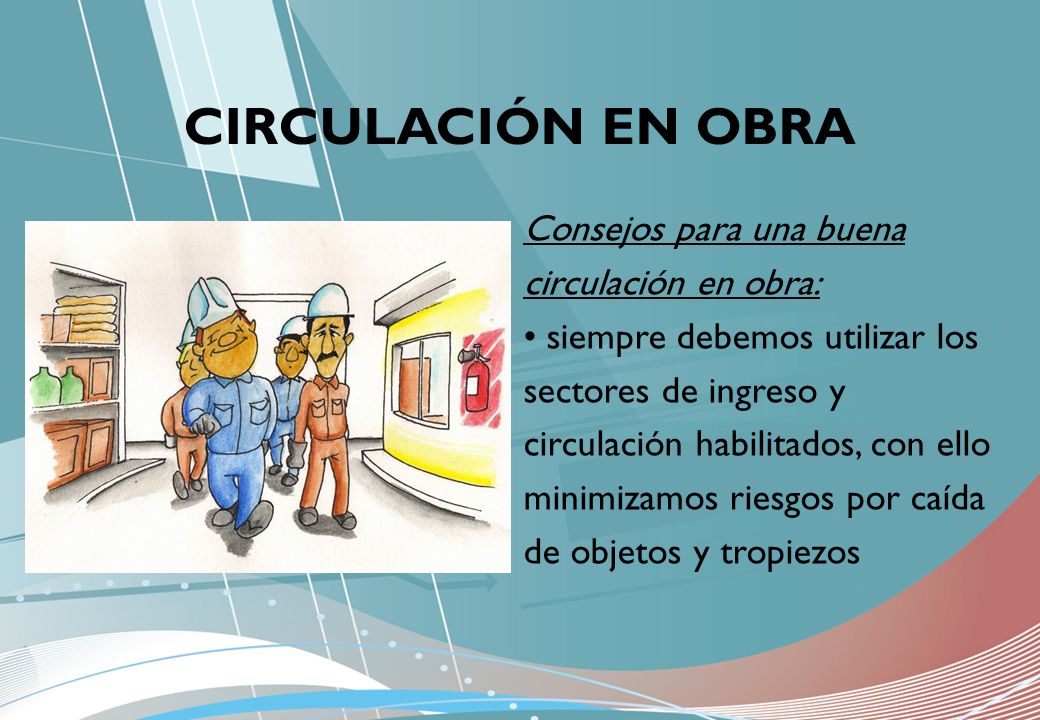 CIRCULACIÓN EN OBRA

Consejos para una buena circulación en obra:

• siempre debemos utilizar los sectores de ingreso y circulación habilitados, con ello minimizamos riesgos por caída de objetos y tropiezos